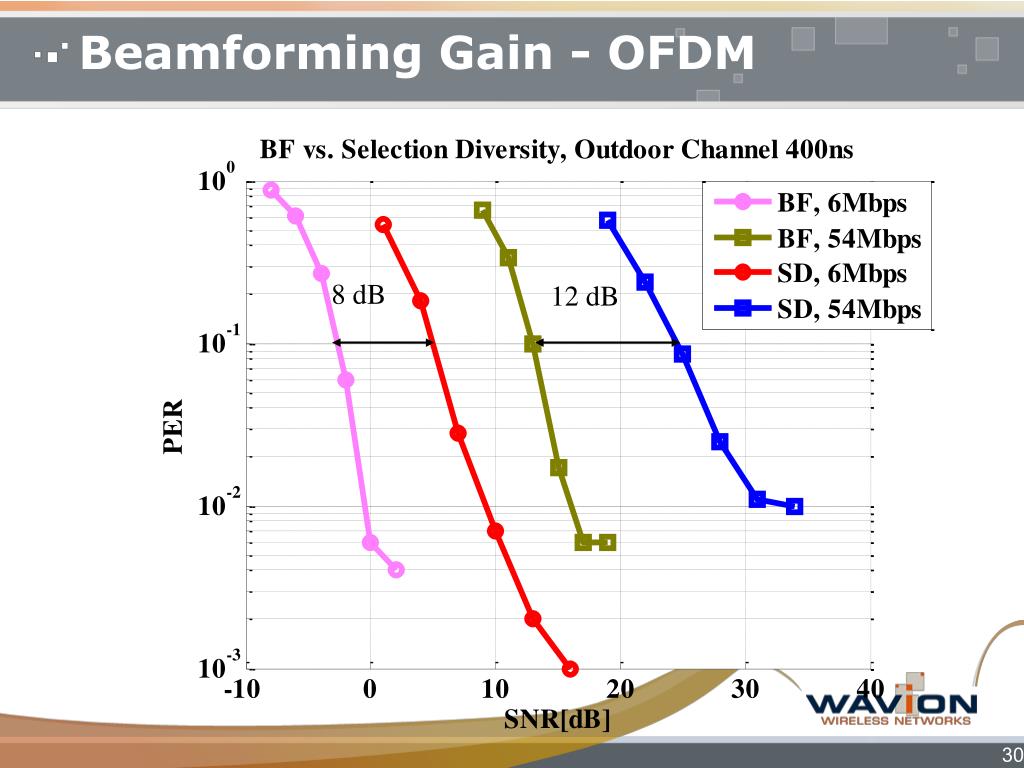 Beamforming Gain - OFDM

BF vs. Selection Diversity, Outdoor Channel 400ns

BF, 6Mbps
BF, 54Mbps
SD, 6Mbps
SD, 54Mbps

8 dB
12 dB

PER

$10^{0}$
$10^{-1}$
$10^{-2}$
$10^{-3}$

-10 0 10 20 30 40

SNR[dB]

WAVION
WIRELESS NETWORKS

30